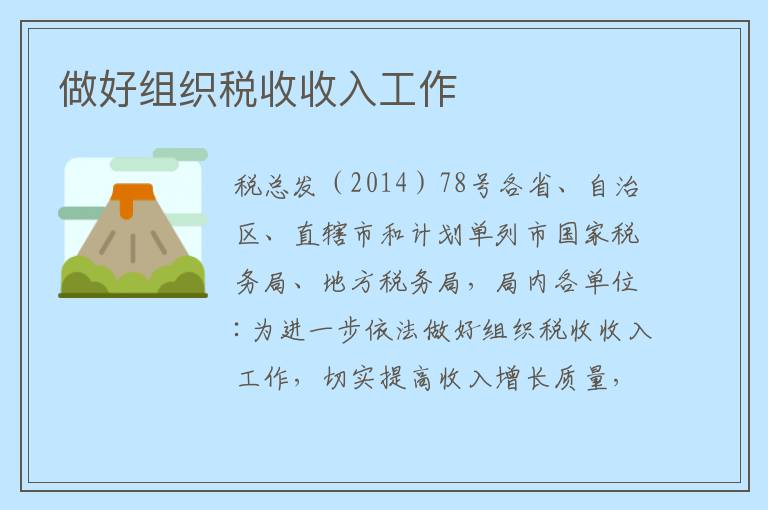 做好组织税收收入工作

税总发（2014）78号各省、自治区、直辖市和计划单列市国家税务局、地方税务局，局内各单位：为进一步依法做好组织税收收入工作，切实提高收入增长质量，